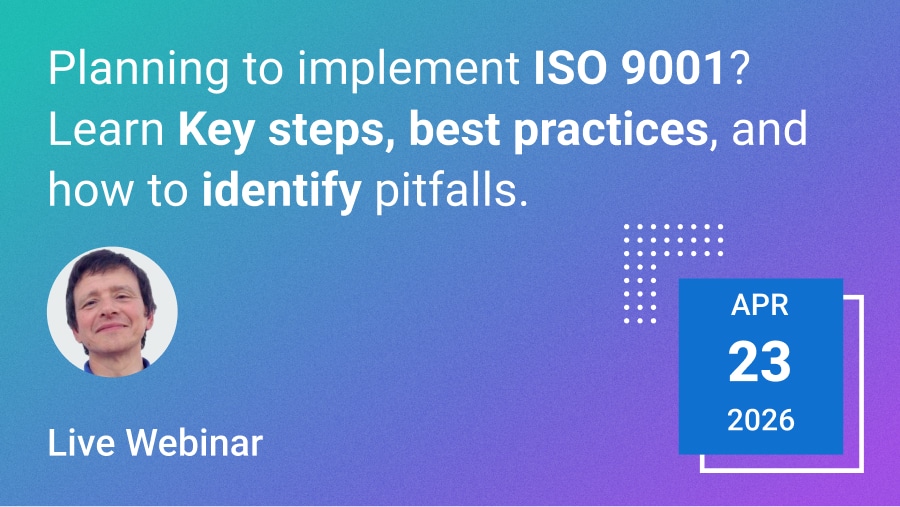 Planning to implement ISO 9001? Learn Key steps, best practices, and how to identify pitfalls.

Live Webinar

APR
23
2026